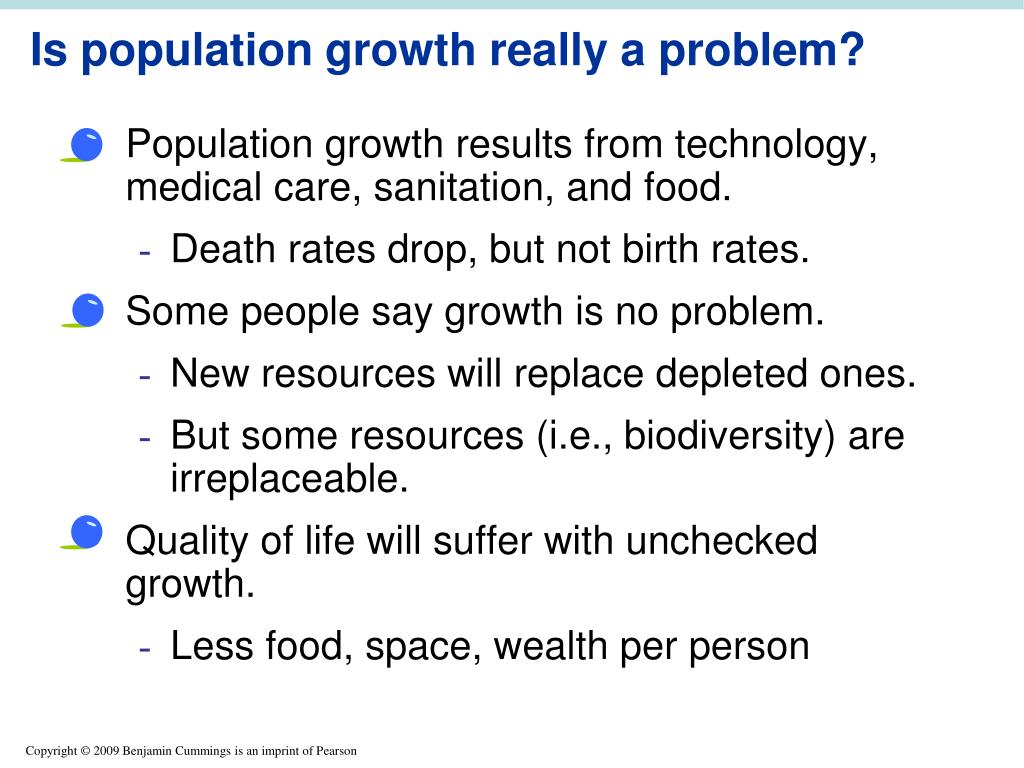 Is population growth really a problem?

Population growth results from technology, medical care, sanitation, and food.

- Death rates drop, but not birth rates.

Some people say growth is no problem.

- New resources will replace depleted ones.
- But some resources (i.e., biodiversity) are irreplaceable.

Quality of life will suffer with unchecked growth.

- Less food, space, wealth per person

Copyright © 2009 Benjamin Cummings is an imprint of Pearson